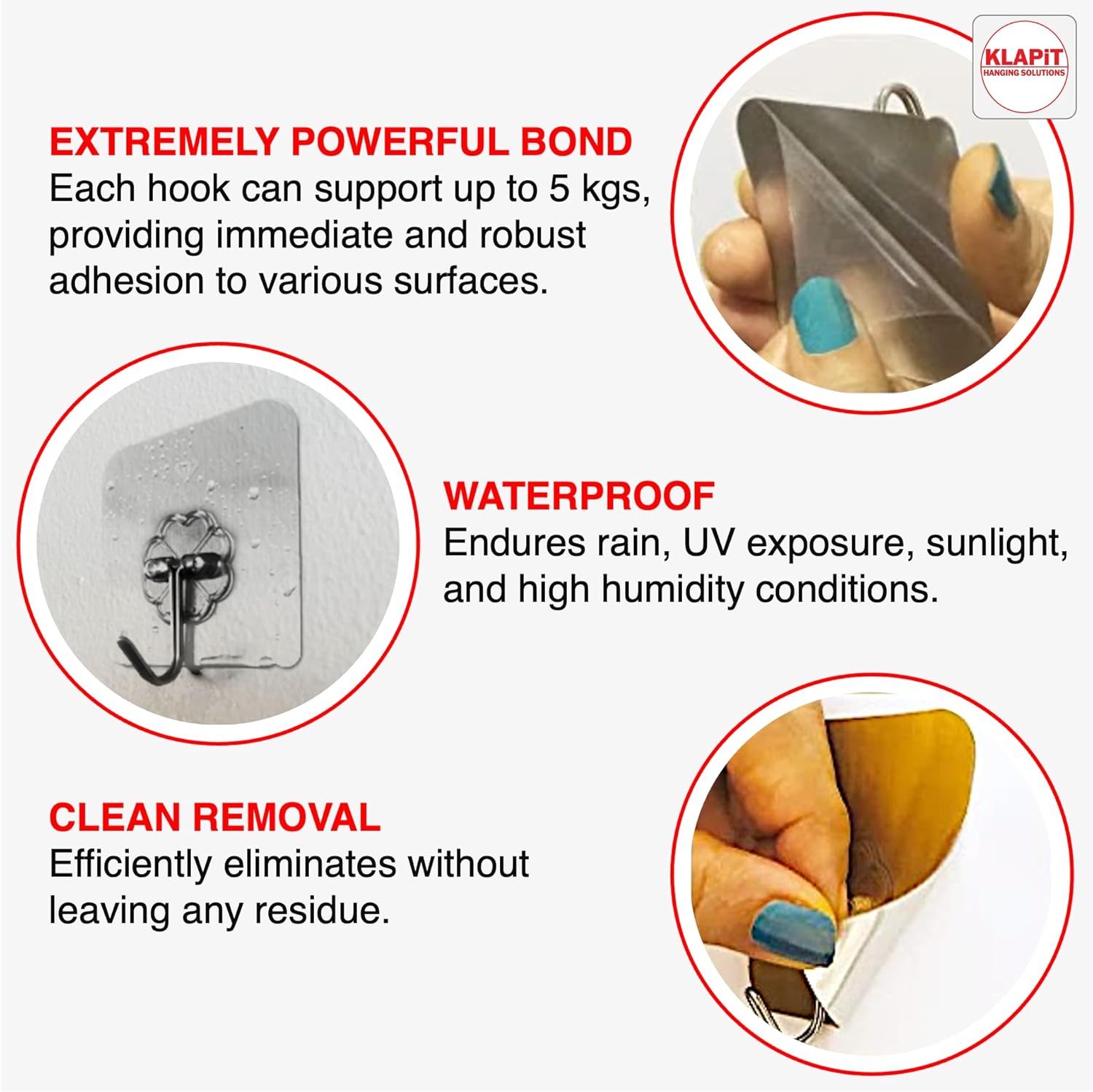 KLAPiT
HANGING SOLUTIONS

EXTREMELY POWERFUL BOND
Each hook can support up to 5 kgs, providing immediate and robust adhesion to various surfaces.

WATERPROOF
Endures rain, UV exposure, sunlight, and high humidity conditions.

CLEAN REMOVAL
Efficiently eliminates without leaving any residue.